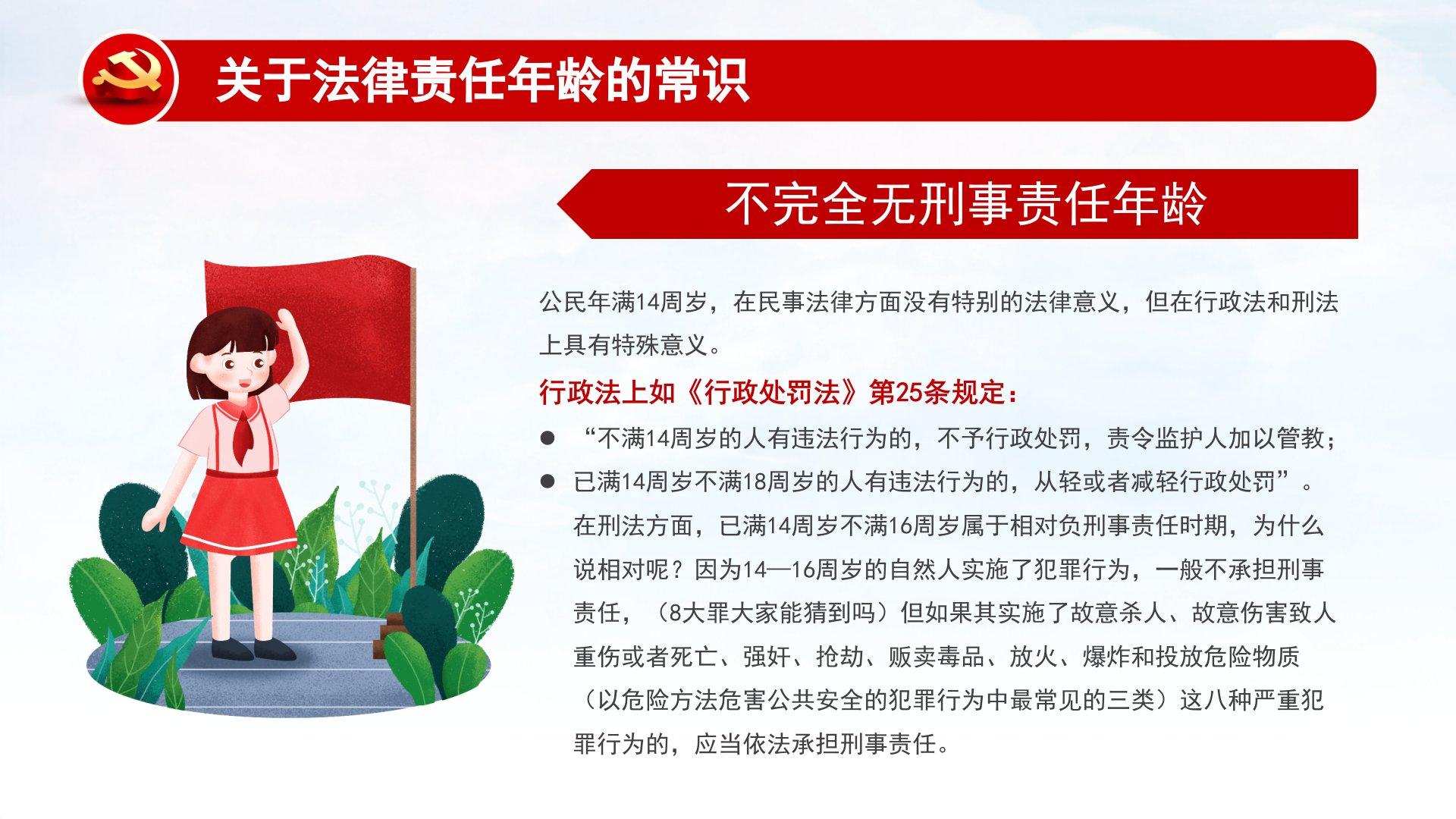 关于法律责任年龄的常识

不完全无刑事责任年龄

公民年满14周岁，在民事法律方面没有特别的法律意义，但在行政法和刑法上具有特殊意义。

行政法上如《行政处罚法》第25条规定：

● “不满14周岁的人有违法行为的，不予行政处罚，责令监护人加以管教；

● 已满14周岁不满18周岁的人有违法行为的，从轻或者减轻行政处罚”。

在刑法方面，已满14周岁不满16周岁属于相对负刑事责任时期，为什么说相对呢？因为14—16周岁的自然人实施了犯罪行为，一般不承担刑事责任，（8大罪大家能猜到吗）但如果其实施了故意杀人、故意伤害致人重伤或者死亡、强奸、抢劫、贩卖毒品、放火、爆炸和投放危险物质（以危险方法危害公共安全的犯罪行为中最常见的三类）这八种严重犯罪行为的，应当依法承担刑事责任。